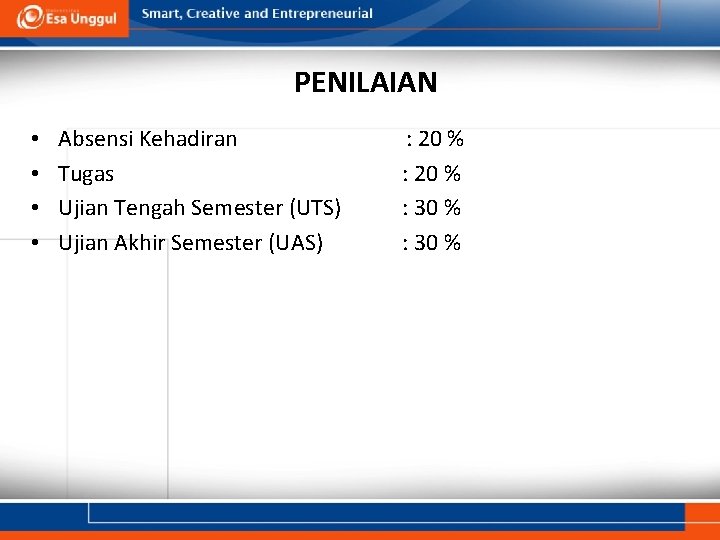 Esa Unggul

Smart, Creative and Entrepreneurial

PENILAIAN

• Absensi Kehadiran : 20 %
• Tugas : 20 %
• Ujian Tengah Semester (UTS) : 30 %
• Ujian Akhir Semester (UAS) : 30 %